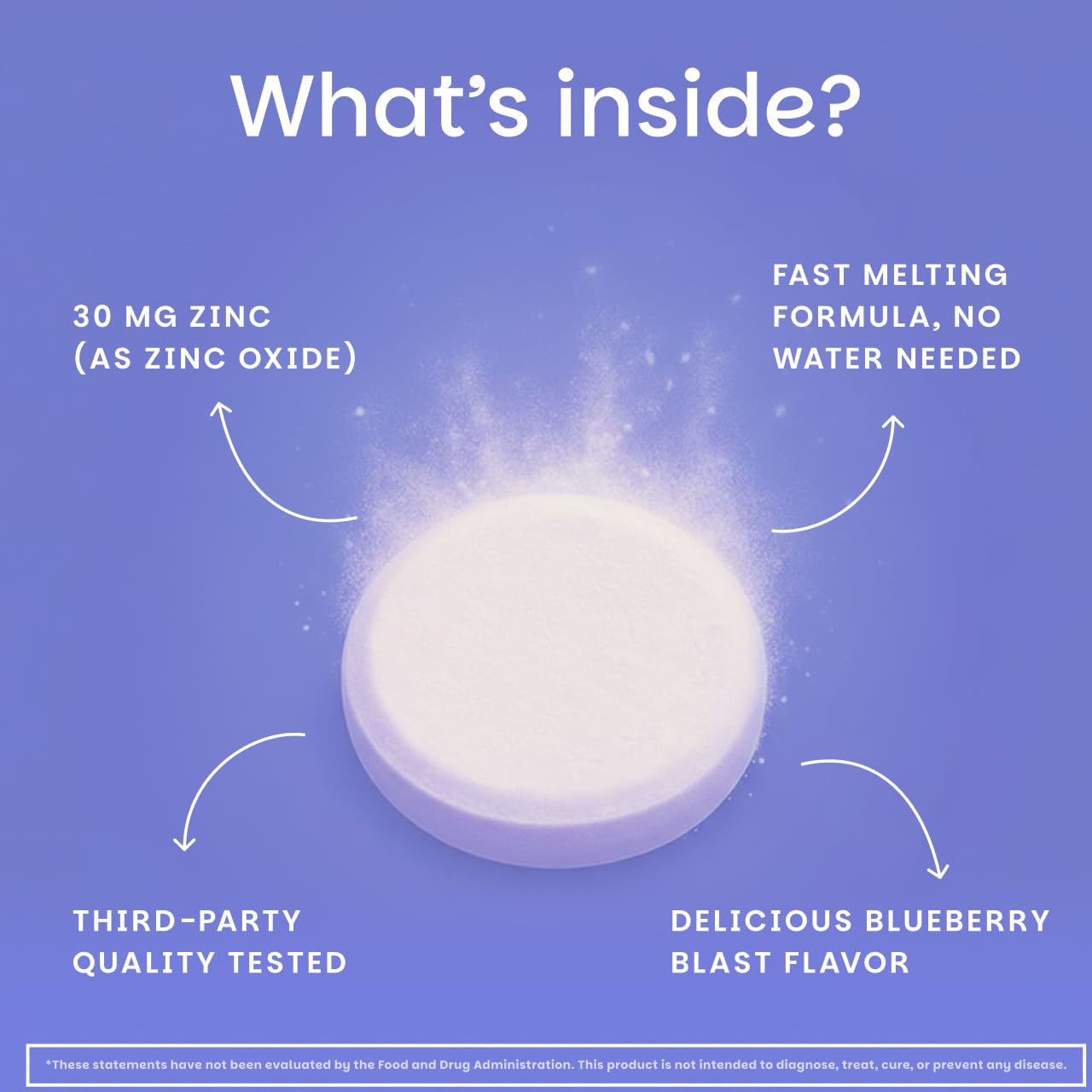 What's inside?

30 MG ZINC (AS ZINC OXIDE)

FAST MELTING FORMULA, NO WATER NEEDED

THIRD-PARTY QUALITY TESTED

DELICIOUS BLUEBERRY BLAST FLAVOR

*These statements have not been evaluated by the Food and Drug Administration. This product is not intended to diagnose, treat, cure, or prevent any disease.